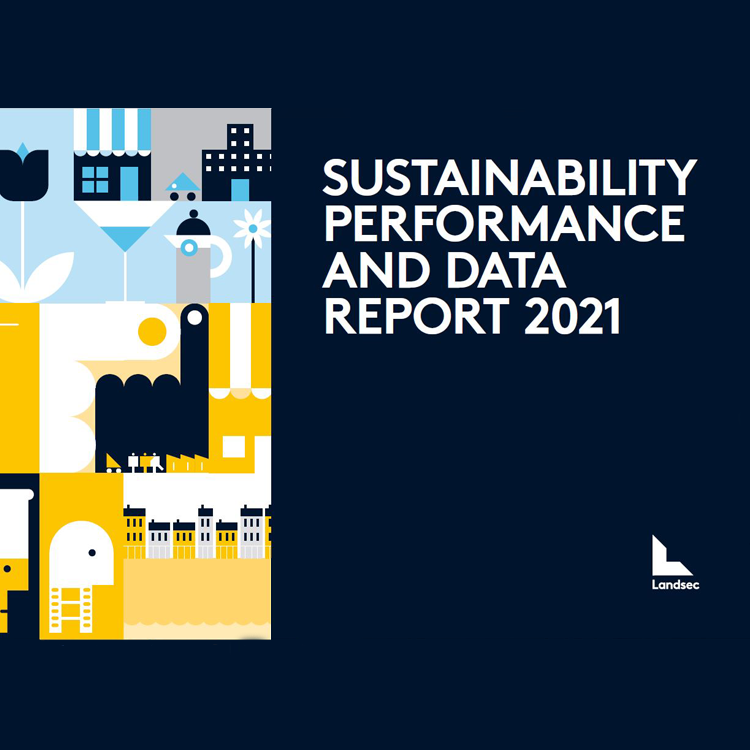 SUSTAINABILITY PERFORMANCE AND DATA REPORT 2021

Landsec